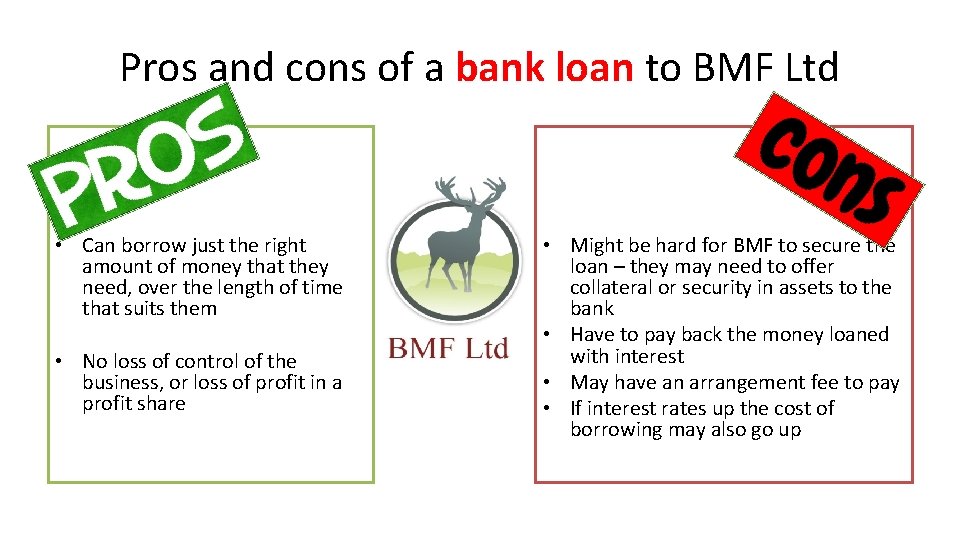 Pros and cons of a bank loan to BMF Ltd

PROS

• Can borrow just the right amount of money that they need, over the length of time that suits them

• No loss of control of the business, or loss of profit in a profit share

BMF Ltd

cons

• Might be hard for BMF to secure the loan – they may need to offer collateral or security in assets to the bank
• Have to pay back the money loaned with interest
• May have an arrangement fee to pay
• If interest rates up the cost of borrowing may also go up